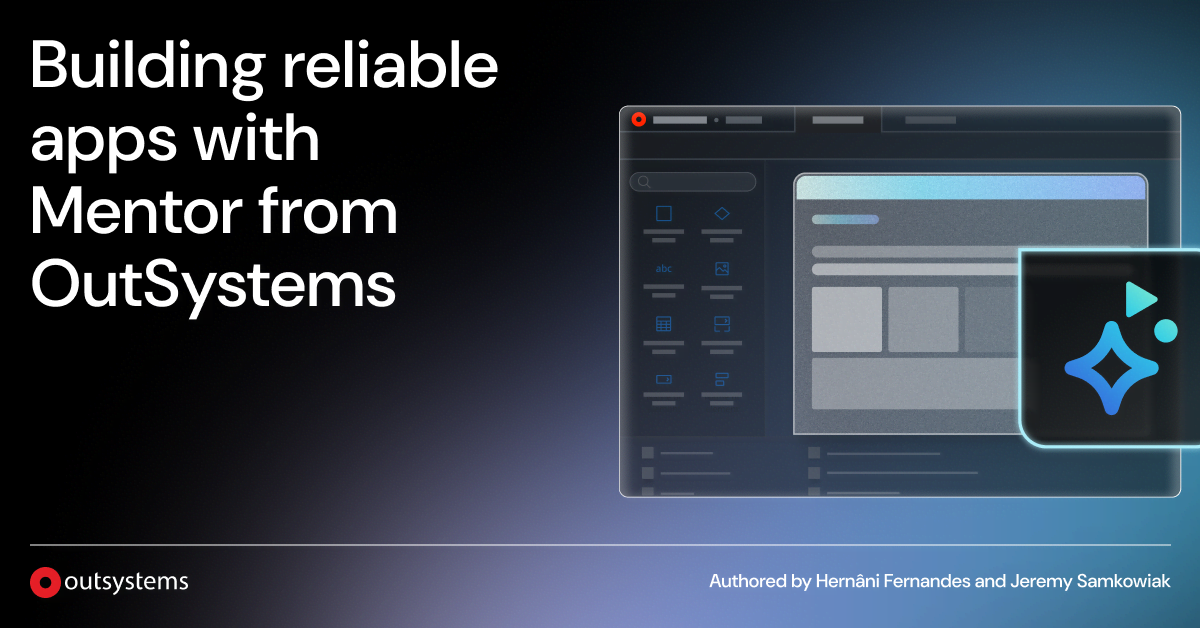 Building reliable apps with Mentor from OutSystems

abc

outsystems

Authored by Hernâni Fernandes and Jeremy Samkowiak